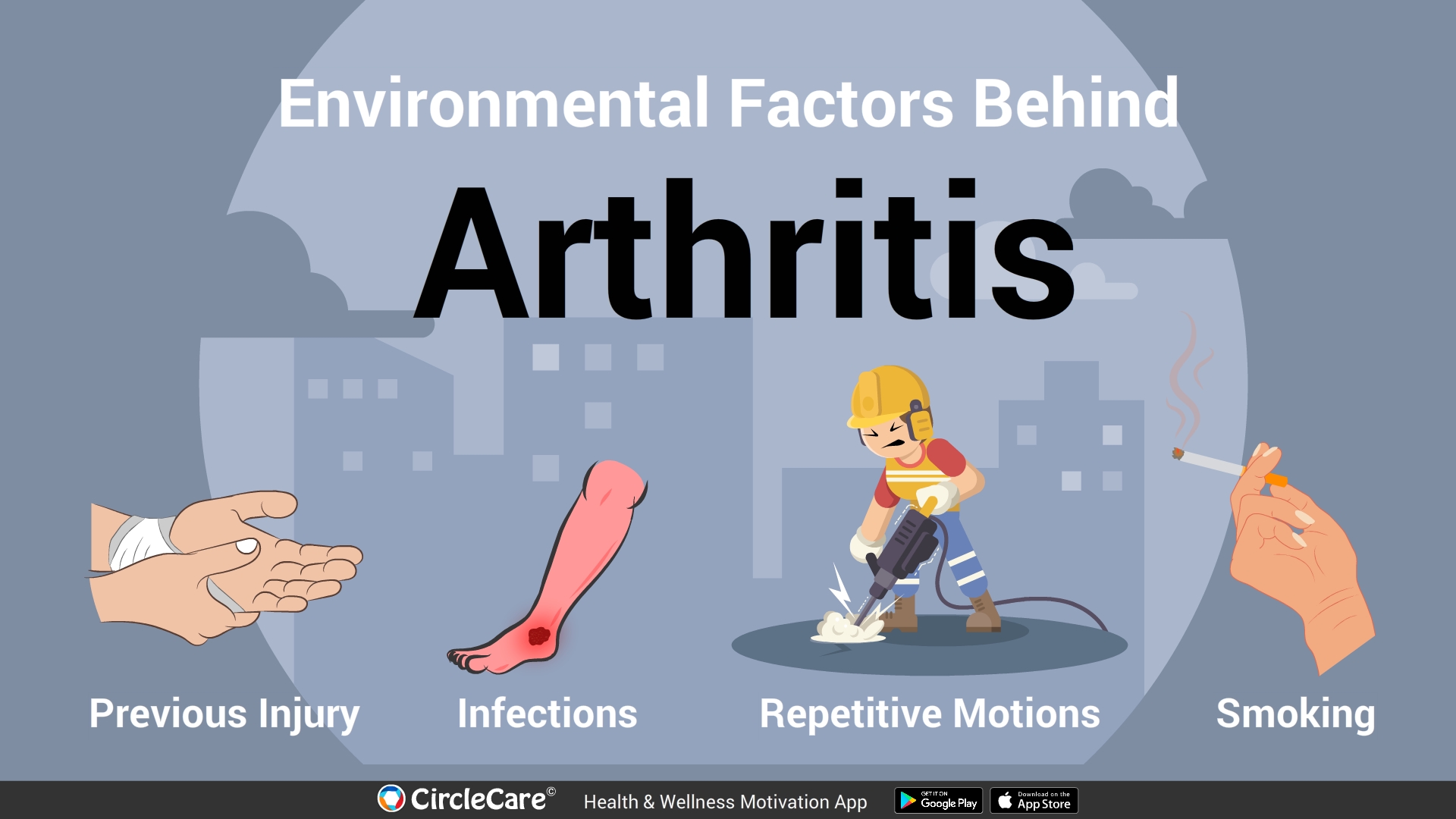 Environmental Factors Behind

Arthritis

Previous Injury

Infections

Repetitive Motions

Smoking

CircleCare©

Health & Wellness Motivation App

GET IT ON Google Play

Download on the App Store